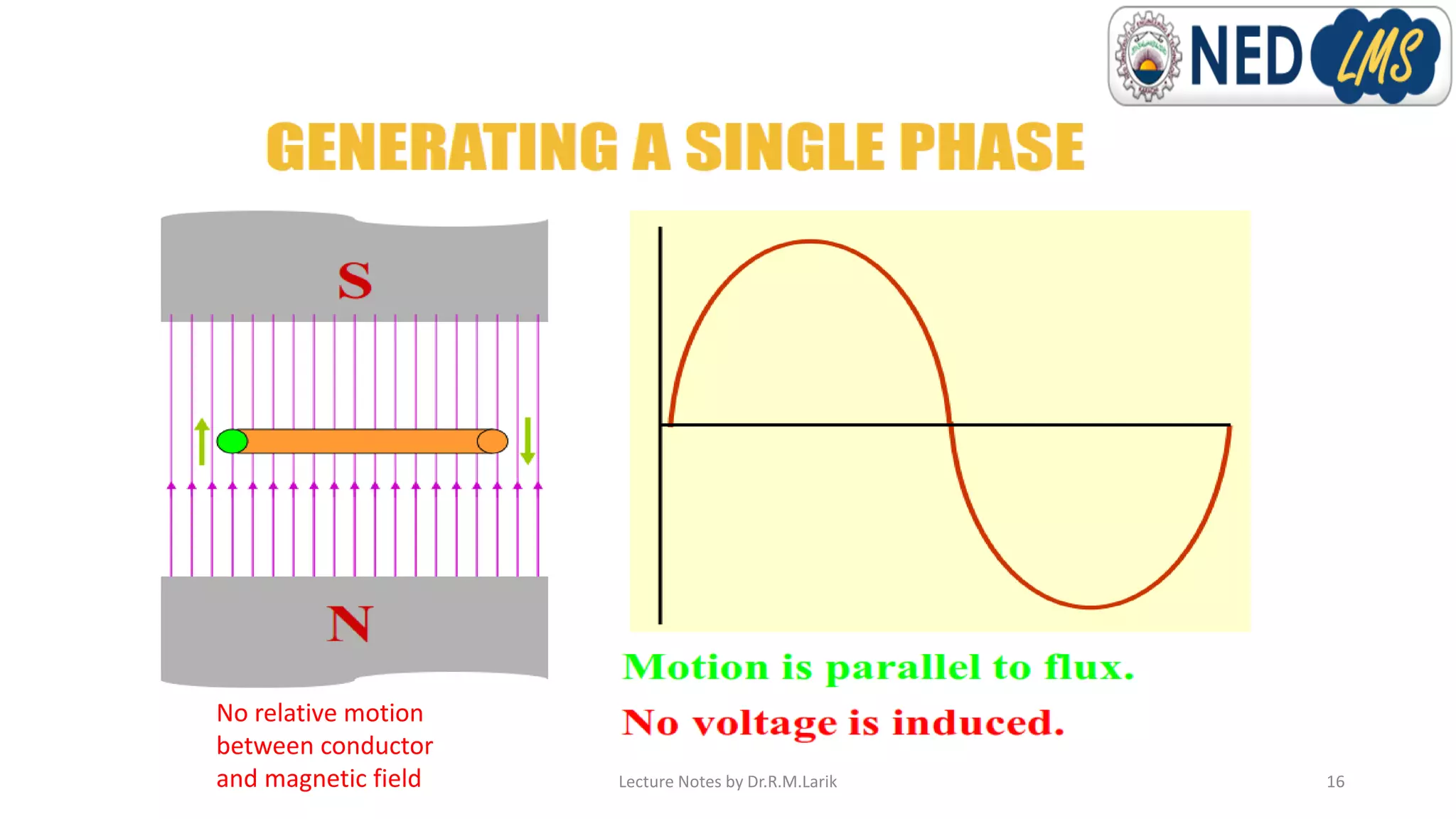 NED LMS

GENERATING A SINGLE PHASE

S

N

No relative motion between conductor and magnetic field

Motion is parallel to flux.

No voltage is induced.

Lecture Notes by Dr.R.M.Larik

16